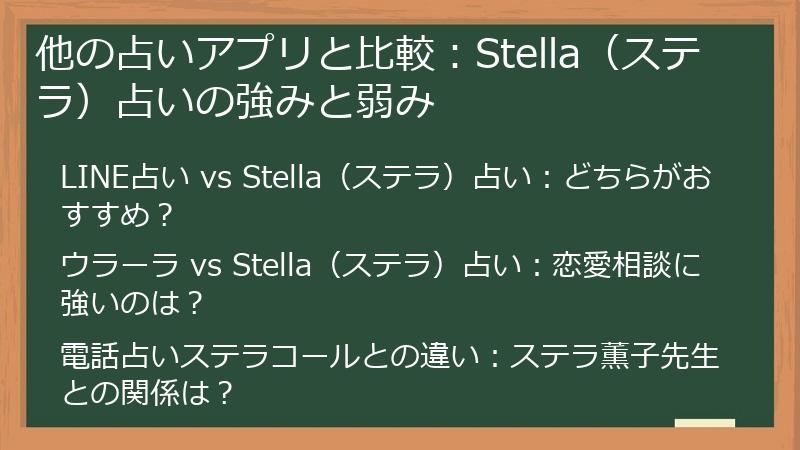 他の占いアプリと比較：Stella（ステラ）占いの強みと弱み

LINE占い vs Stella（ステラ）占い：どちらがおすすめ？

ウラーラ vs Stella（ステラ）占い：恋愛相談に強いのは？

電話占いステラコールとの違い：ステラ薫子先生との関係は？